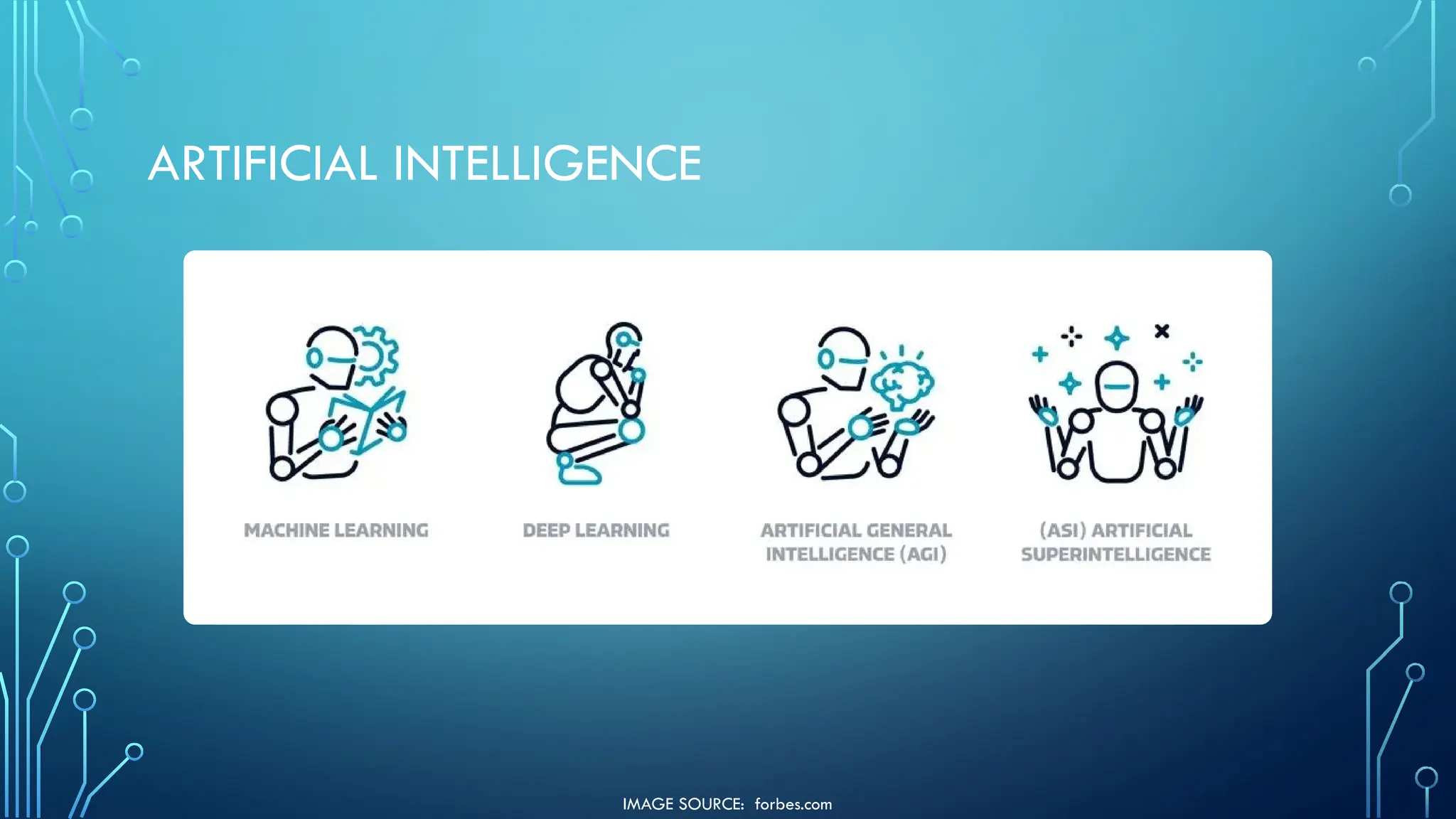 ARTIFICIAL INTELLIGENCE

MACHINE LEARNING

DEEP LEARNING

ARTIFICIAL GENERAL INTELLIGENCE (AGI)

(ASI) ARTIFICIAL SUPERINTELLIGENCE

IMAGE SOURCE: forbes.com